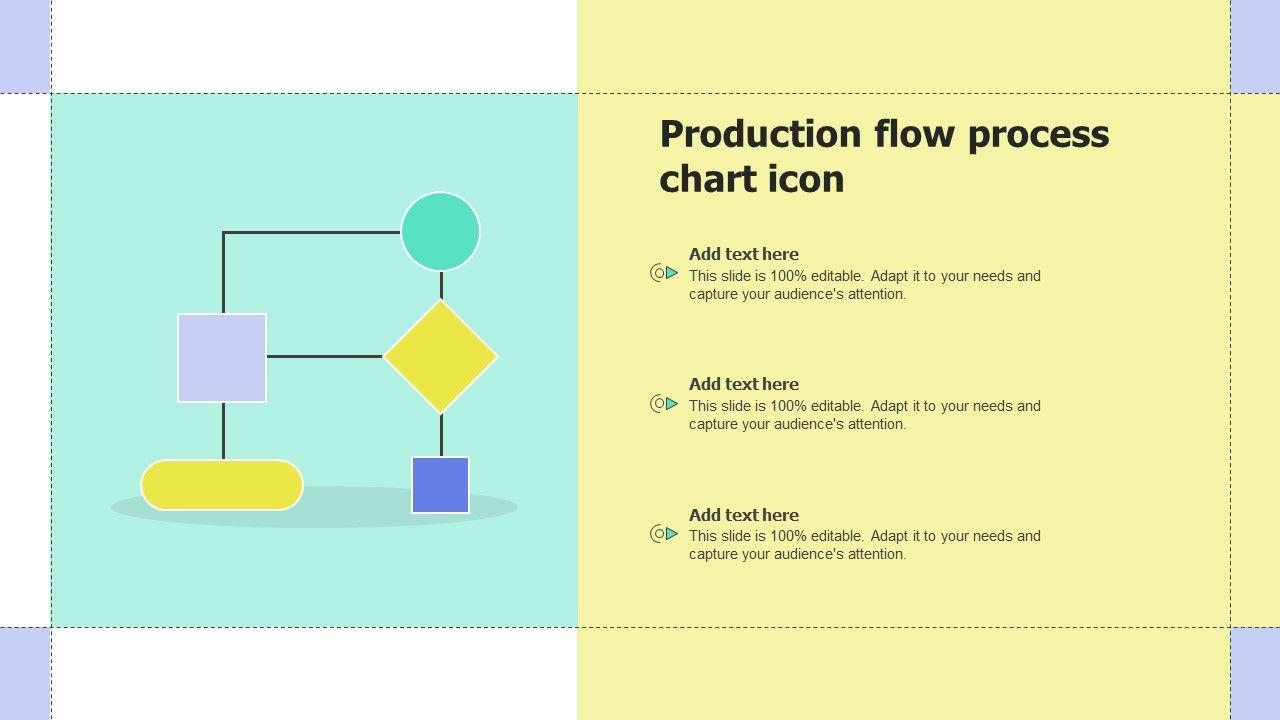 Production flow process chart icon

Add text here
This slide is 100% editable. Adapt it to your needs and capture your audience's attention.

Add text here
This slide is 100% editable. Adapt it to your needs and capture your audience's attention.

Add text here
This slide is 100% editable. Adapt it to your needs and capture your audience's attention.